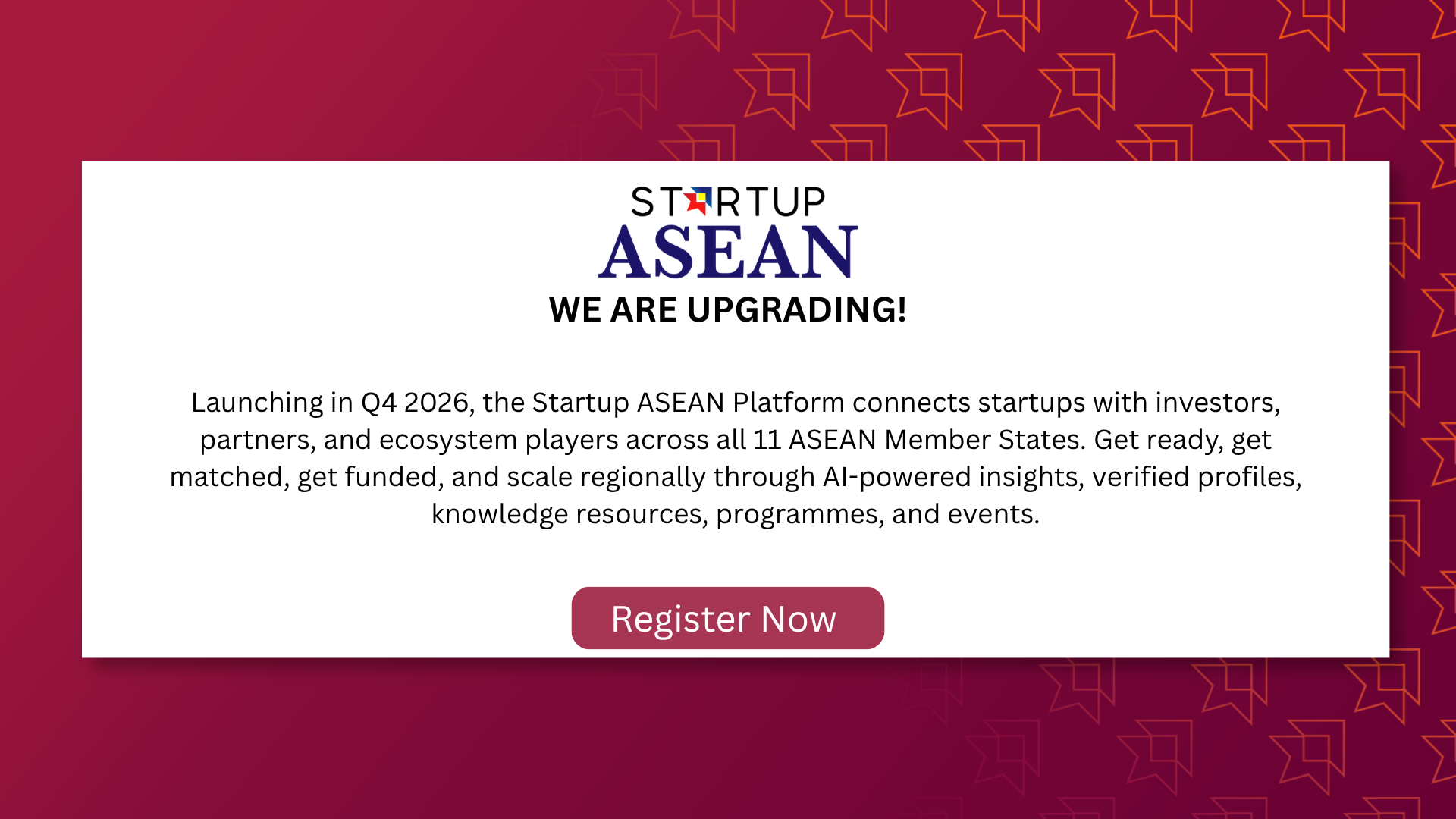 STARTUP
ASEAN
WE ARE UPGRADING!

Launching in Q4 2026, the Startup ASEAN Platform connects startups with investors, partners, and ecosystem players across all 11 ASEAN Member States. Get ready, get matched, get funded, and scale regionally through AI-powered insights, verified profiles, knowledge resources, programmes, and events.

Register Now